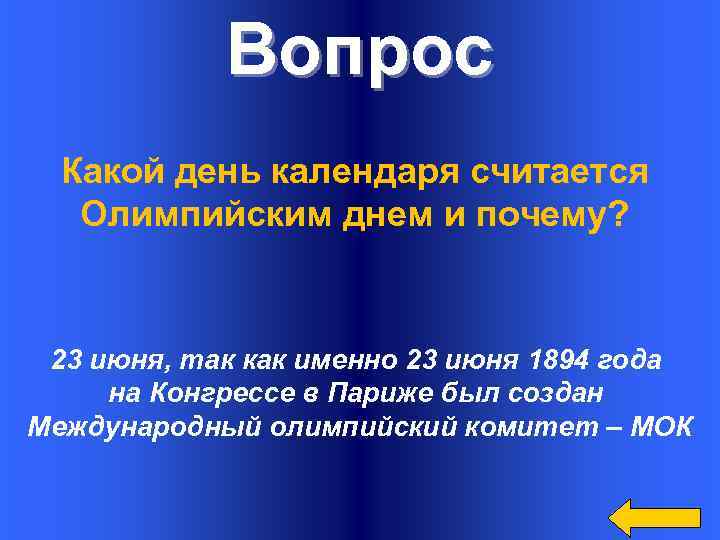 Вопрос

Какой день календаря считается Олимпийским днем и почему?

23 июня, так как именно 23 июня 1894 года на Конгрессе в Париже был создан Международный олимпийский комитет – МОК